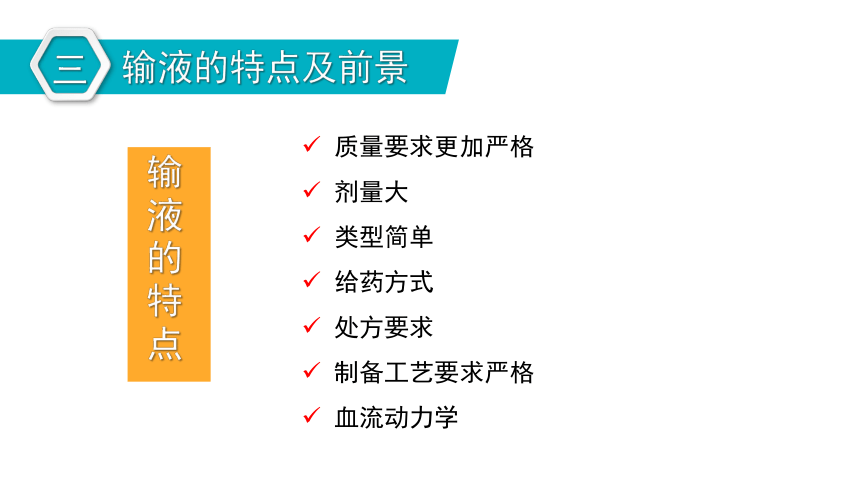 三 输液的特点及前景

输液的特点

✓ 质量要求更加严格
✓ 剂量大
✓ 类型简单
✓ 给药方式
✓ 处方要求
✓ 制备工艺要求严格
✓ 血流动力学